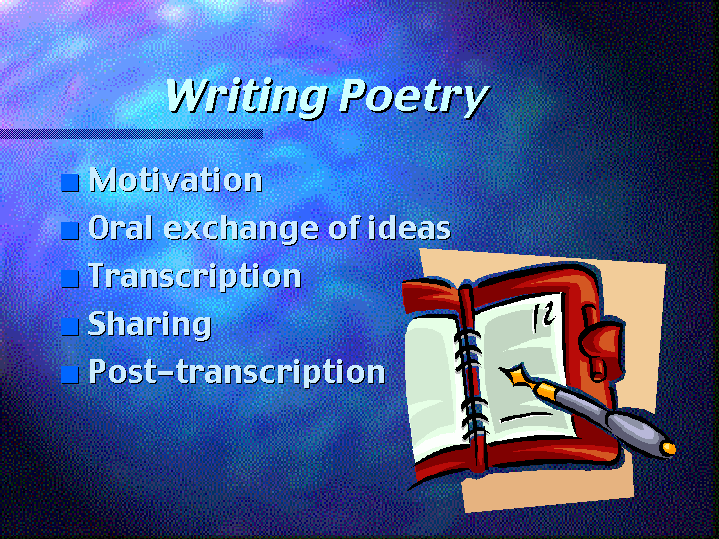 Writing Poetry

- Motivation
- Oral exchange of ideas
- Transcription
- Sharing
- Post-transcription

12